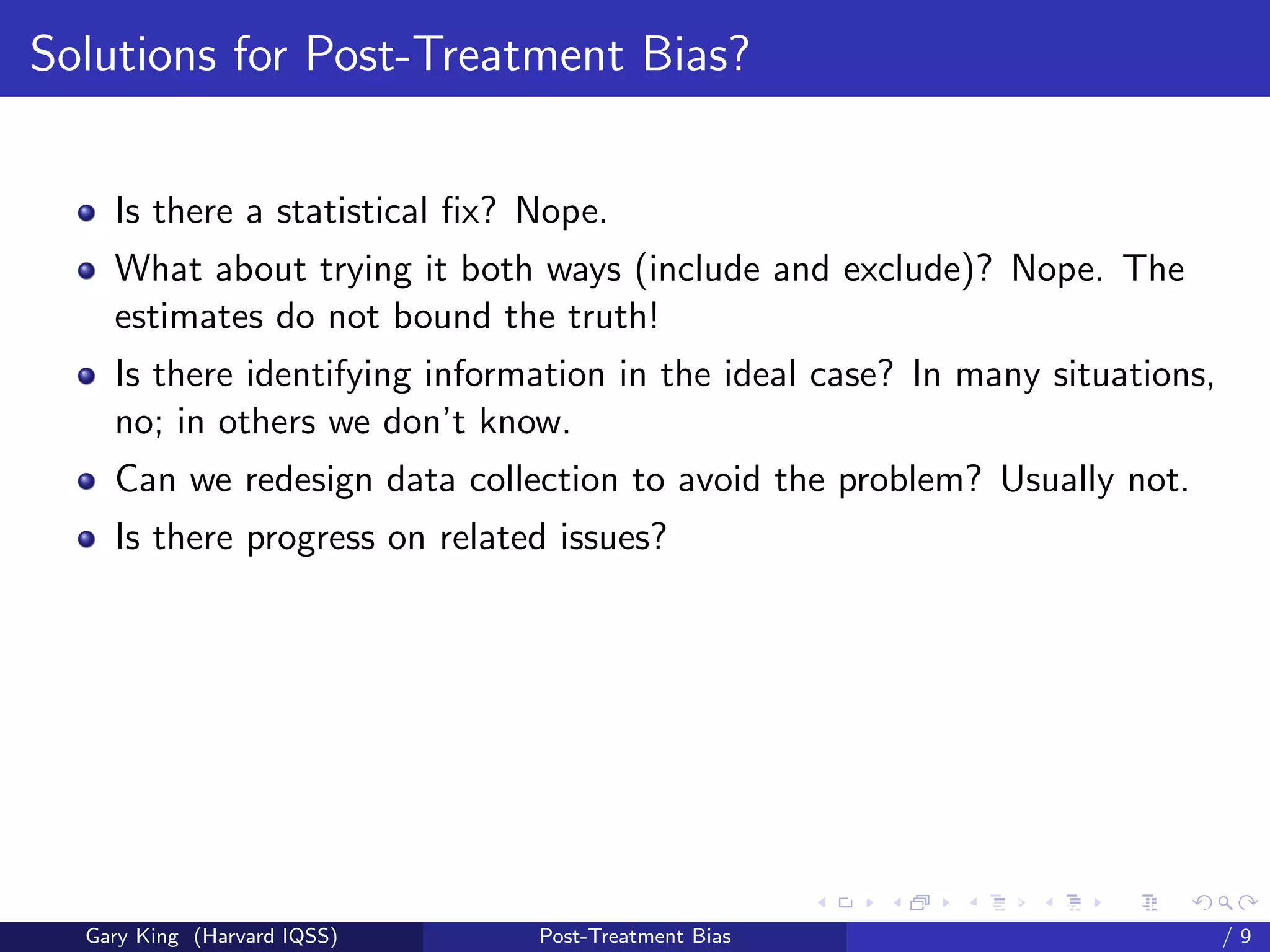 Solutions for Post-Treatment Bias?

- Is there a statistical fix? Nope.
- What about trying it both ways (include and exclude)? Nope. The estimates do not bound the truth!
- Is there identifying information in the ideal case? In many situations, no; in others we don't know.
- Can we redesign data collection to avoid the problem? Usually not.
- Is there progress on related issues?

Gary King (Harvard IQSS) Post-Treatment Bias / 9